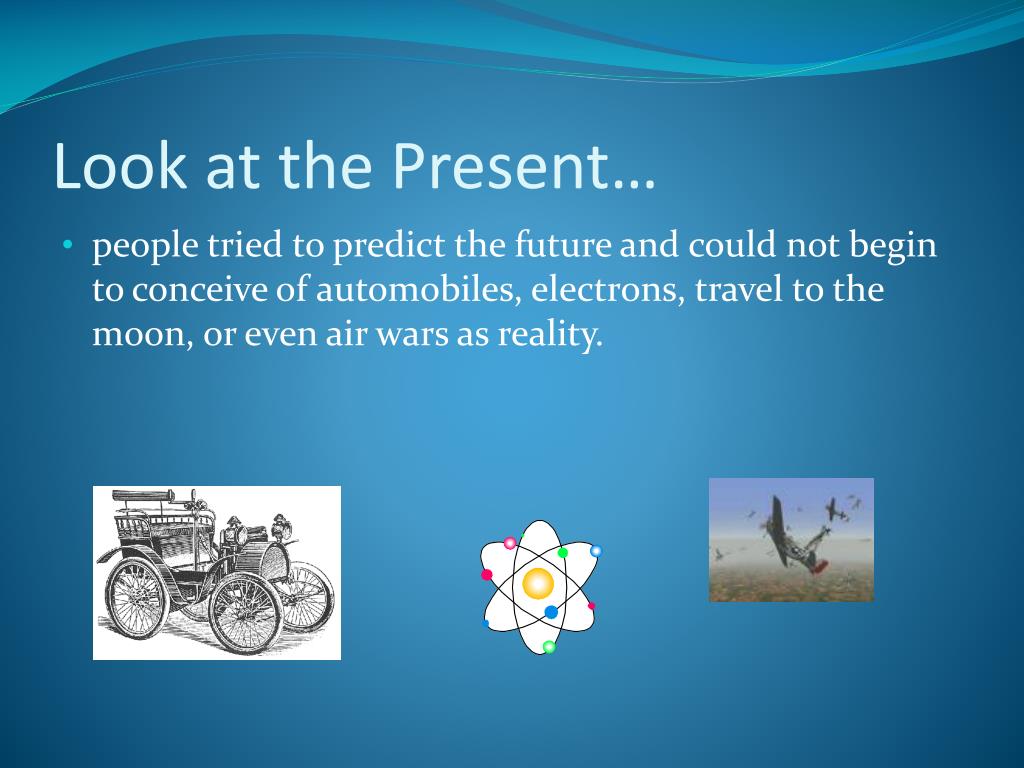 Look at the Present…

• people tried to predict the future and could not begin to conceive of automobiles, electrons, travel to the moon, or even air wars as reality.